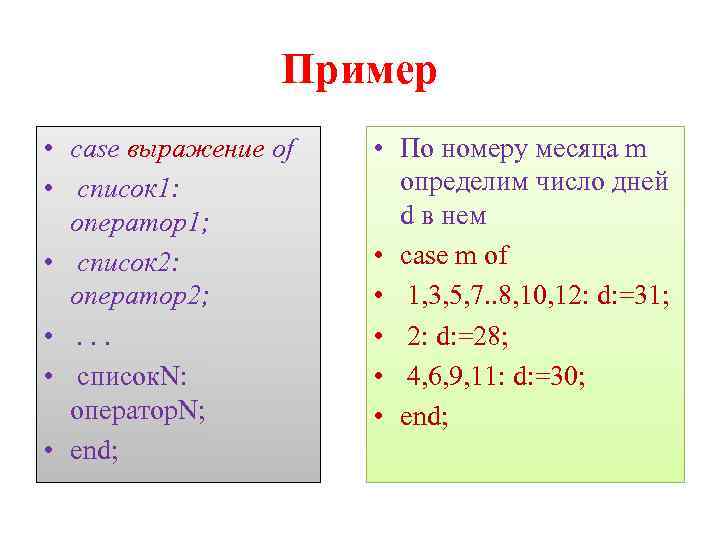 Пример

• case выражение of
• список1: оператор1;
• список2: оператор2;
• . . .
• списокN: операторN;
• end;

• По номеру месяца m определим число дней d в нем
• case m of
• 1,3,5,7..8,10,12: d:=31;
• 2: d:=28;
• 4,6,9,11: d:=30;
• end;